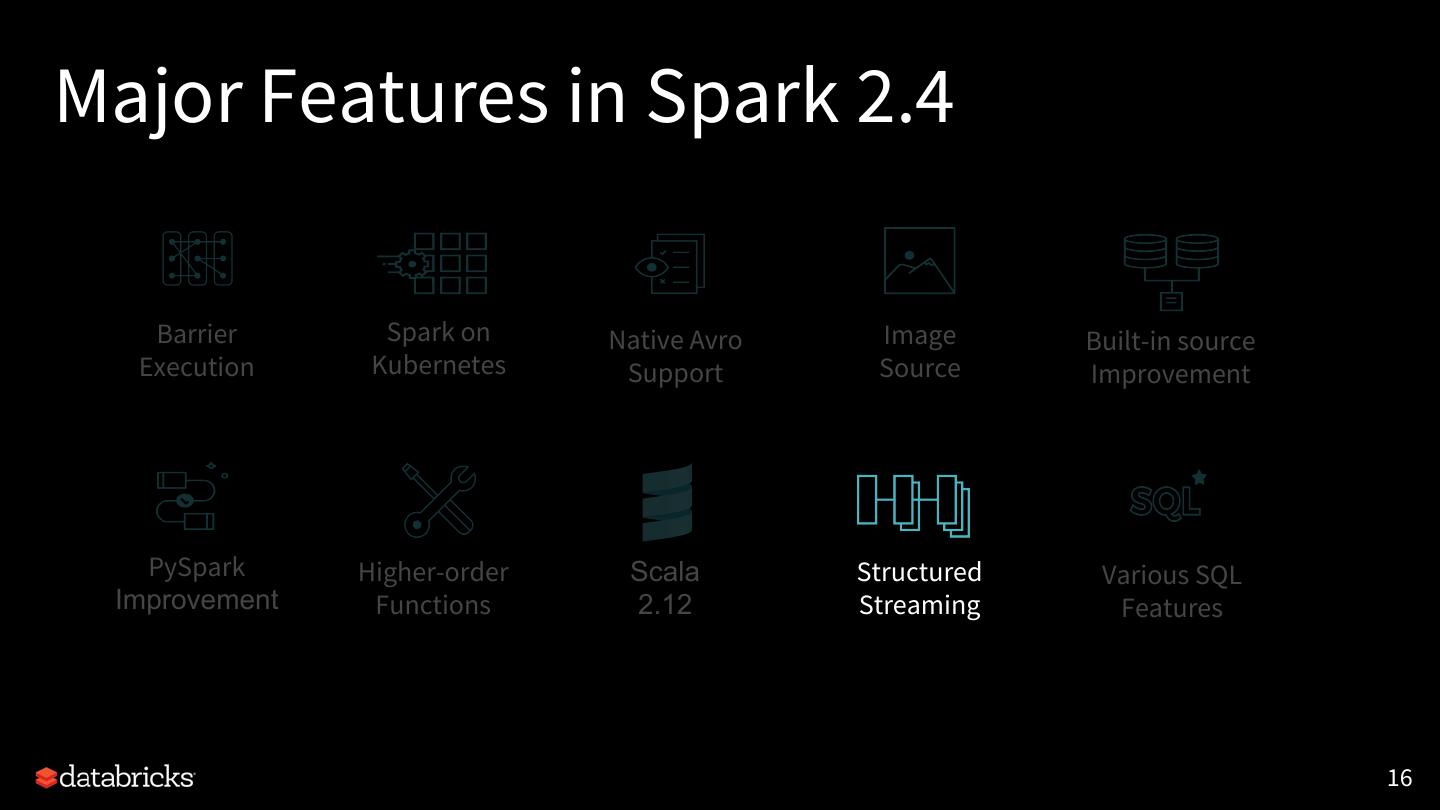 Major Features in Spark 2.4

Barrier Execution

Spark on Kubernetes

Native Avro Support

Image Source

Built-in source Improvement

PySpark Improvement

Higher-order Functions

Scala 2.12

Structured Streaming

SQL

Various SQL Features

databricks

16